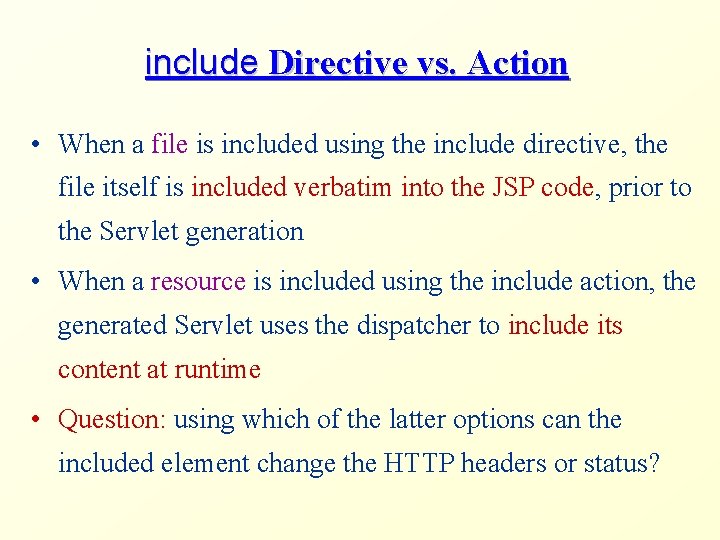 include Directive vs. Action

• When a file is included using the include directive, the file itself is included verbatim into the JSP code, prior to the Servlet generation

• When a resource is included using the include action, the generated Servlet uses the dispatcher to include its content at runtime

• Question: using which of the latter options can the included element change the HTTP headers or status?